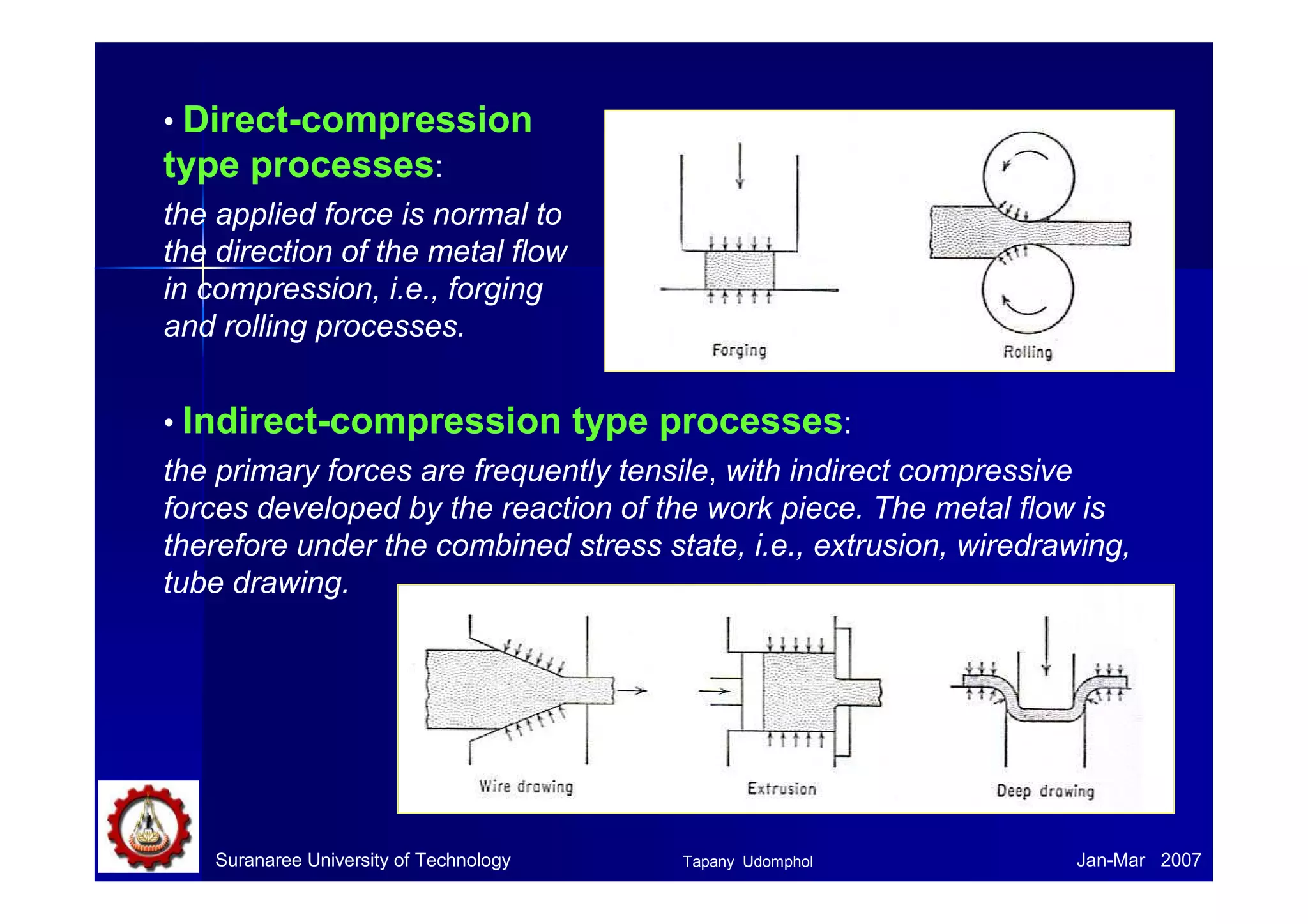 • Direct-compression type processes:

the applied force is normal to the direction of the metal flow in compression, i.e., forging and rolling processes.

Forging

Rolling

• Indirect-compression type processes:

the primary forces are frequently tensile, with indirect compressive forces developed by the reaction of the work piece. The metal flow is therefore under the combined stress state, i.e., extrusion, wiredrawing, tube drawing.

Wire drawing

Extrusion

Deep drawing

Suranaree University of Technology

Tapany Udomphol

Jan-Mar 2007